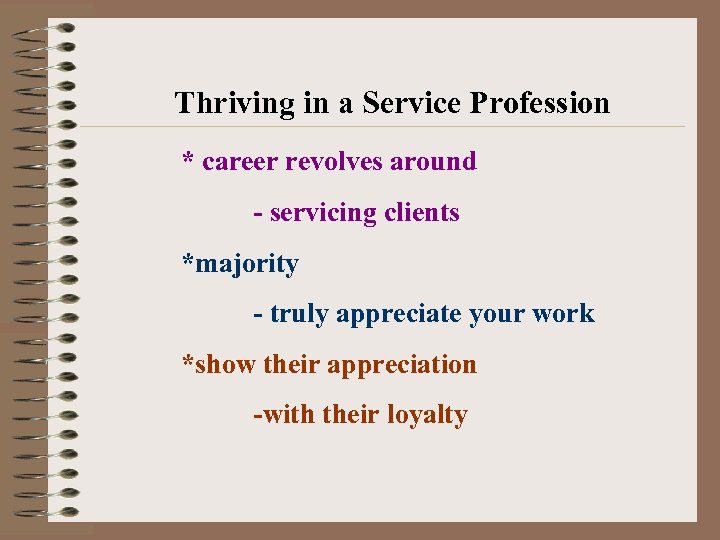 Thriving in a Service Profession

* career revolves around

- servicing clients

*majority

- truly appreciate your work

*show their appreciation

-with their loyalty